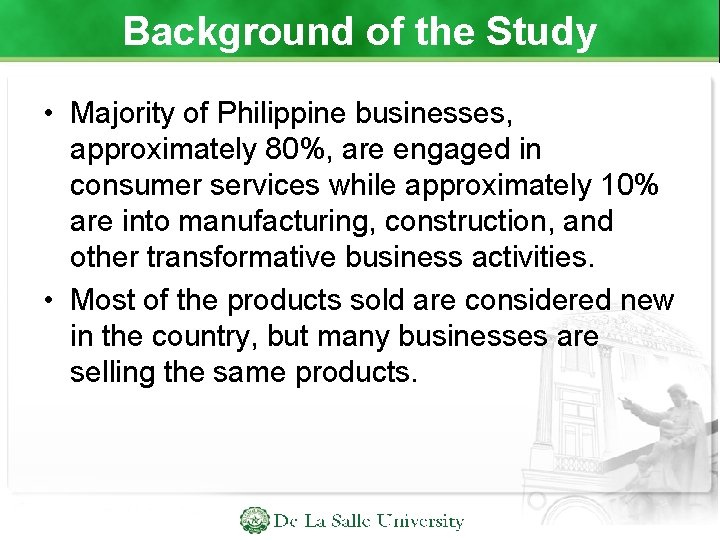 Background of the Study

• Majority of Philippine businesses, approximately 80%, are engaged in consumer services while approximately 10% are into manufacturing, construction, and other transformative business activities.

• Most of the products sold are considered new in the country, but many businesses are selling the same products.

De La Salle University